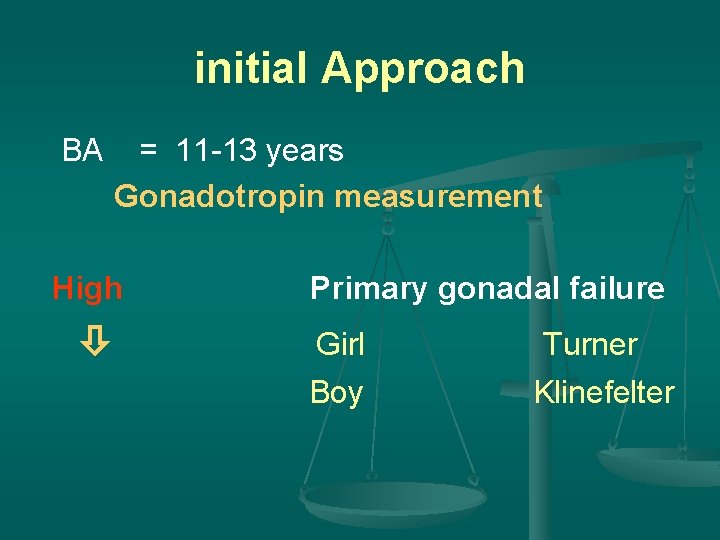 initial Approach

BA = 11-13 years

Gonadotropin measurement

High

Primary gonadal failure

⇩

Girl Turner

Boy Klinefelter